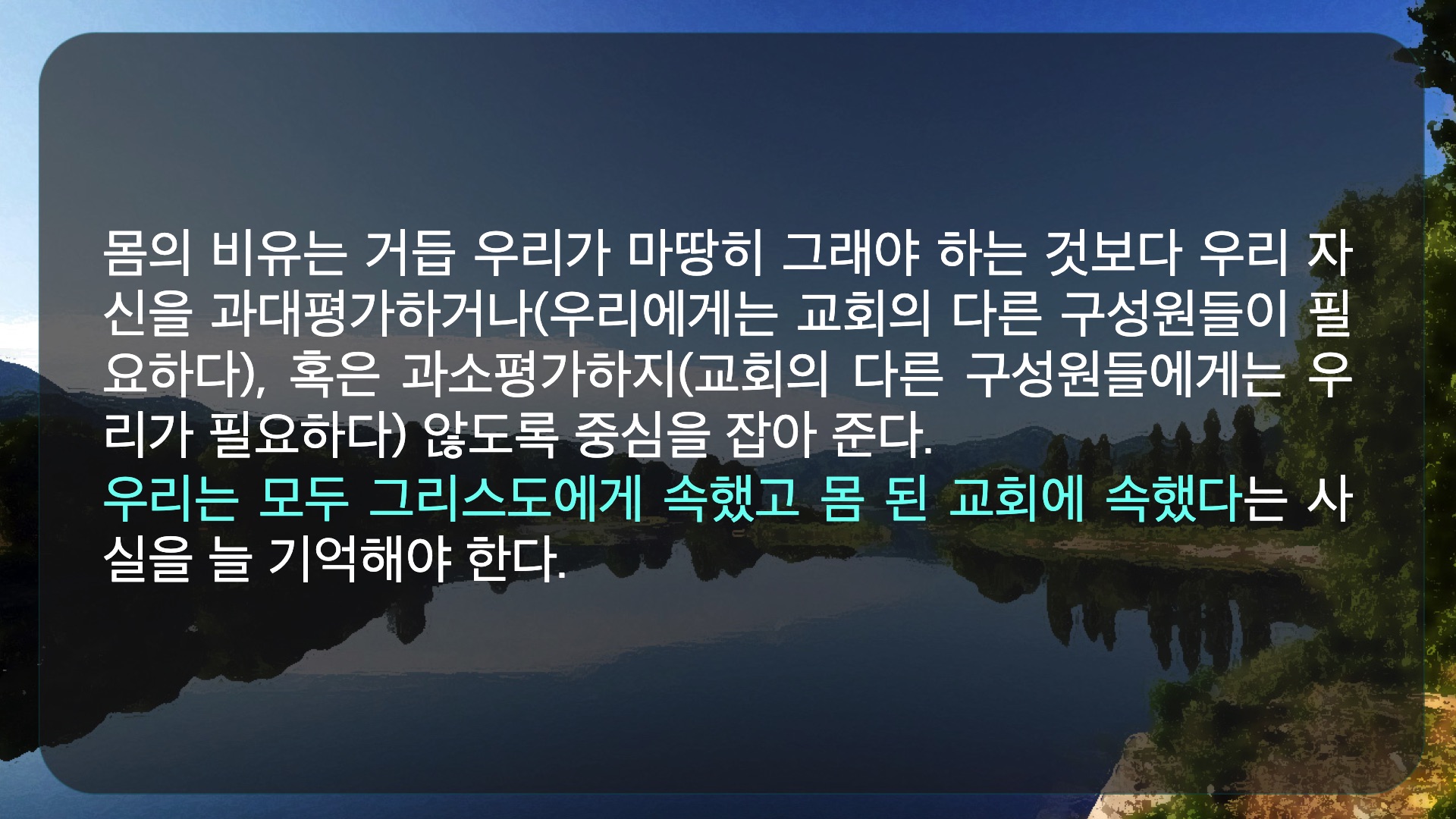 몸의 비유는 거듭 우리가 마땅히 그래야 하는 것보다 우리 자신을 과대평가하거나(우리에게는 교회의 다른 구성원들이 필요하다), 혹은 과소평가하지(교회의 다른 구성원들에게는 우리가 필요하다) 않도록 중심을 잡아 준다.
우리는 모두 그리스도에게 속했고 몸 된 교회에 속했다는 사실을 늘 기억해야 한다.